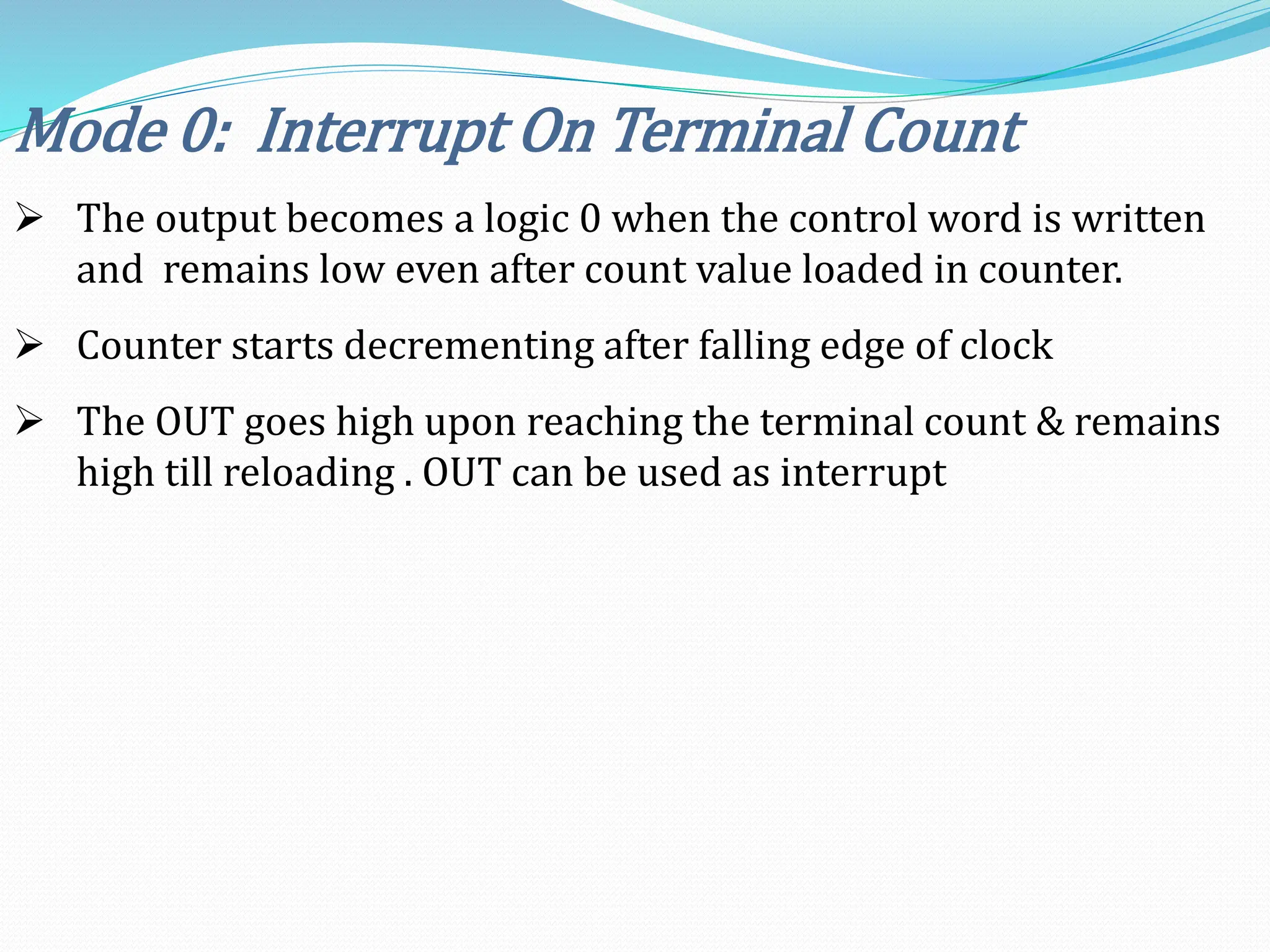 Mode 0:  Interrupt On Terminal Count

➢ The output becomes a logic 0 when the control word is written and  remains low even after count value loaded in counter.

➢ Counter starts decrementing after falling edge of clock

➢ The OUT goes high upon reaching the terminal count & remains high till reloading . OUT can be used as interrupt